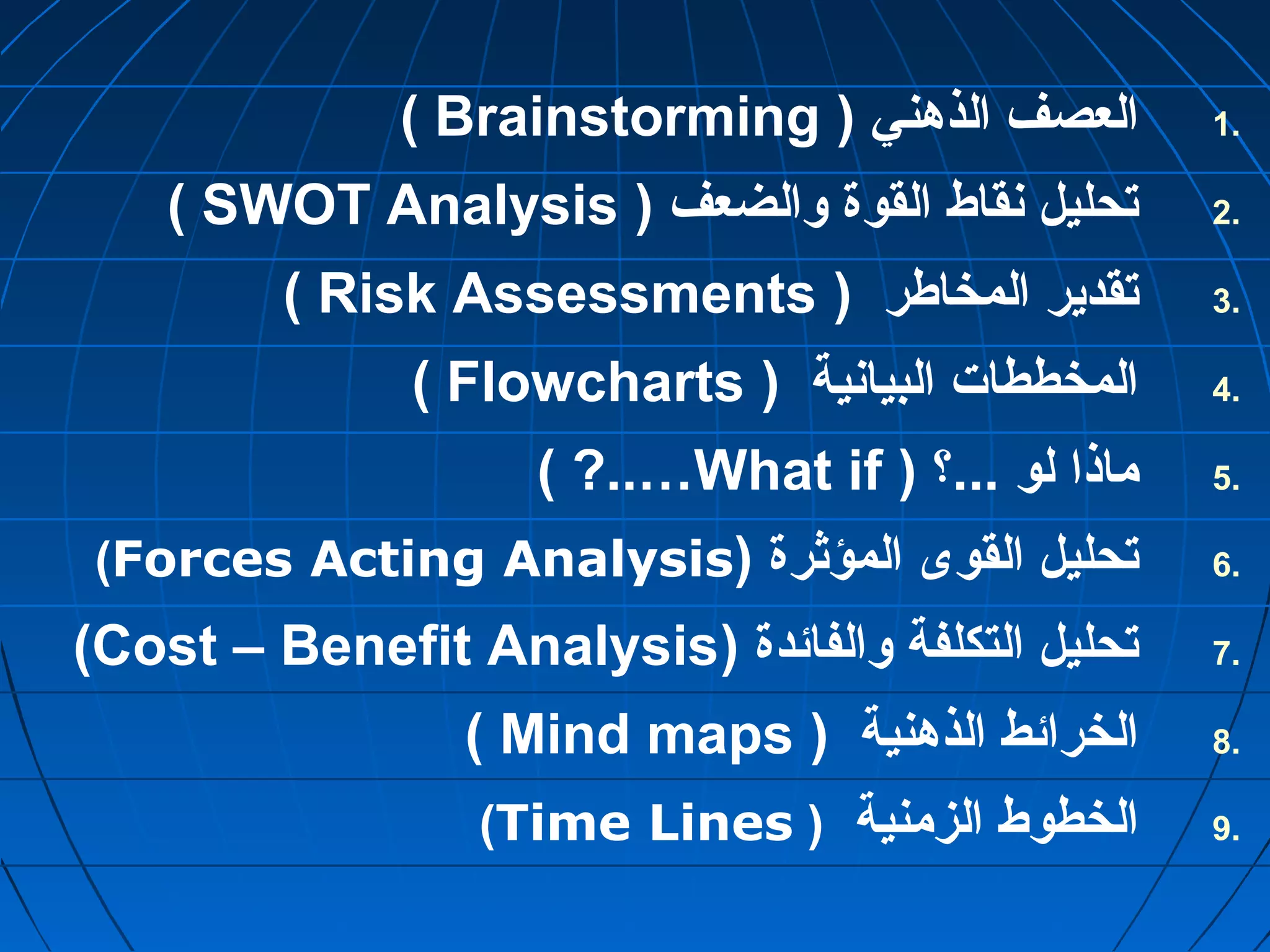 1. العصف الذهني ( Brainstorming )
2. تحليل نقاط القوة والضعف ( SWOT Analysis )
3. تقدير المخاطر ( Risk Assessments )
4. المخططات البيانية ( Flowcharts )
5. ماذا لو ...؟ ( What if.....? )
6. تحليل القوى المؤثرة (Forces Acting Analysis)
7. تحليل التكلفة والفائدة (Cost – Benefit Analysis)
8. الخرائط الذهنية ( Mind maps )
9. الخطوط الزمنية (Time Lines )